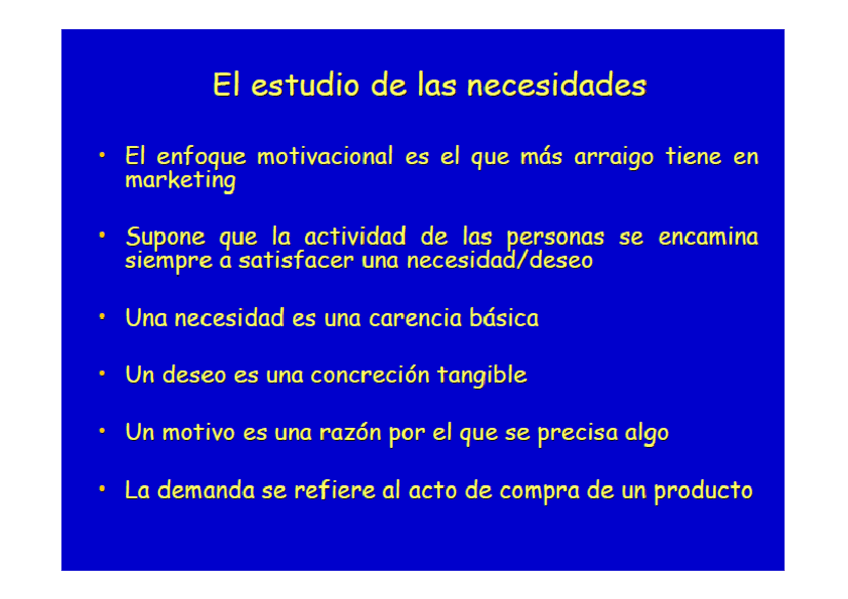 El estudio de las necesidades

• El enfoque motivacional es el que más arraigo tiene en marketing

• Supone que la actividad de las personas se encamina siempre a satisfacer una necesidad/deseo

• Una necesidad es una carencia básica

• Un deseo es una concreción tangible

• Un motivo es una razón por el que se precisa algo

• La demanda se refiere al acto de compra de un producto